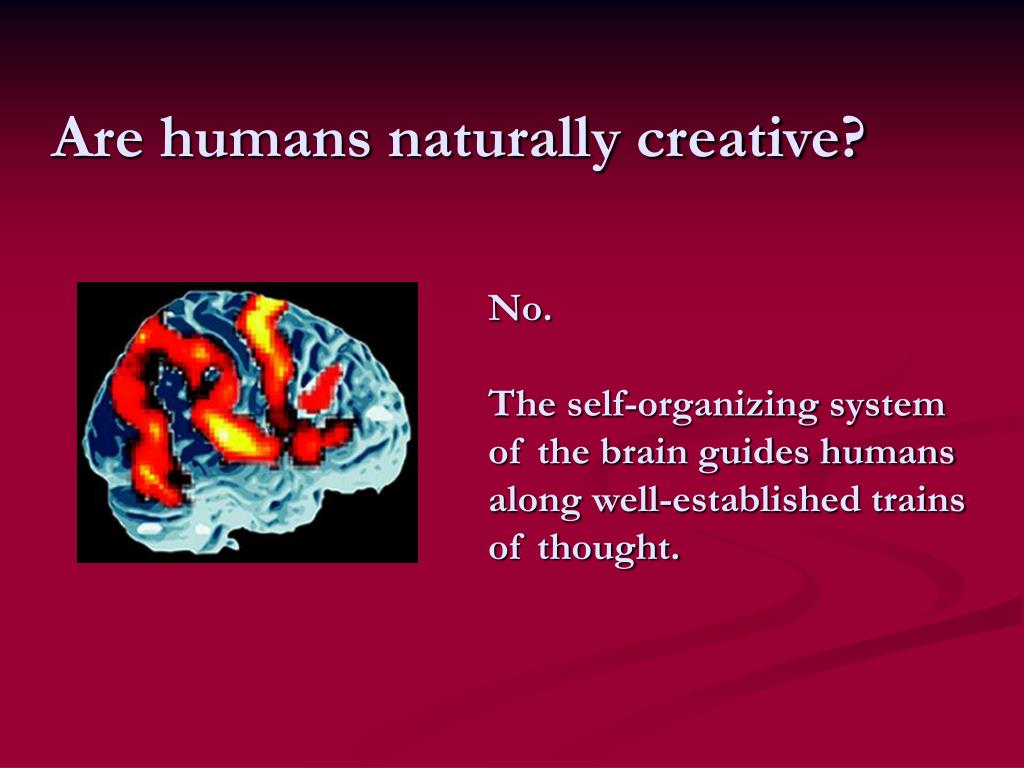 Are humans naturally creative?

No.

The self-organizing system of the brain guides humans along well-established trains of thought.